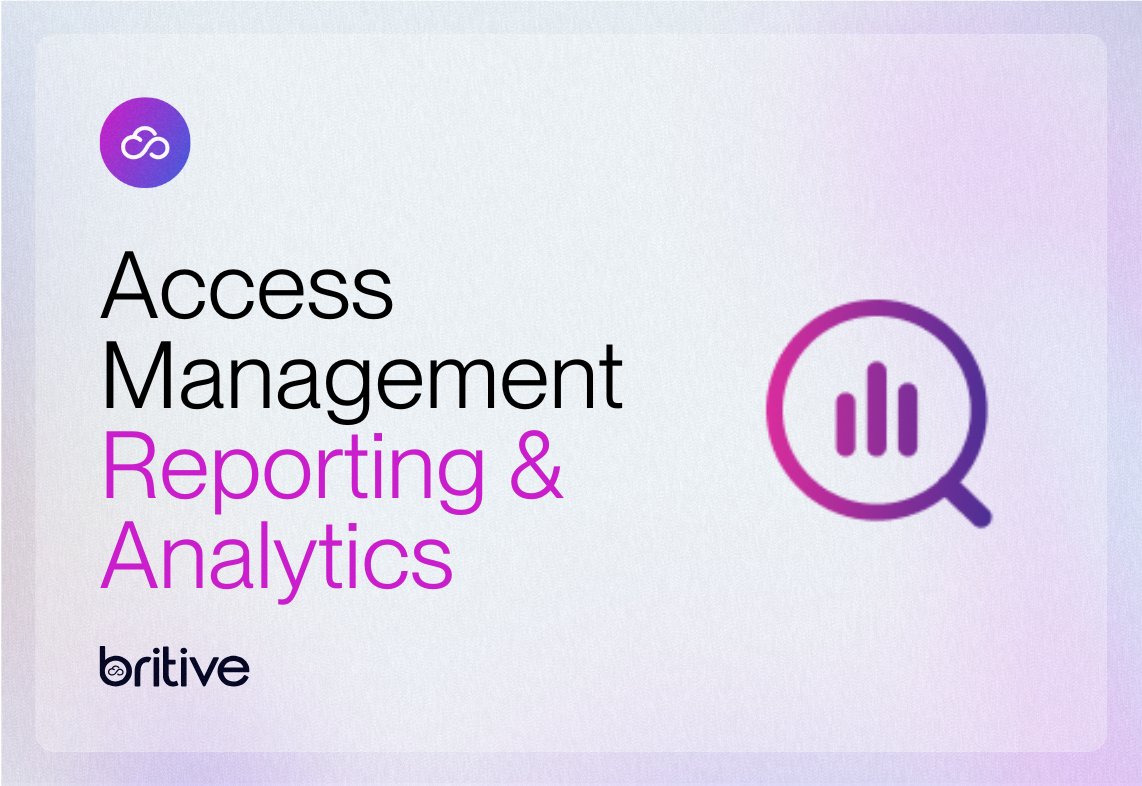 Access Management
Reporting & Analytics

britive